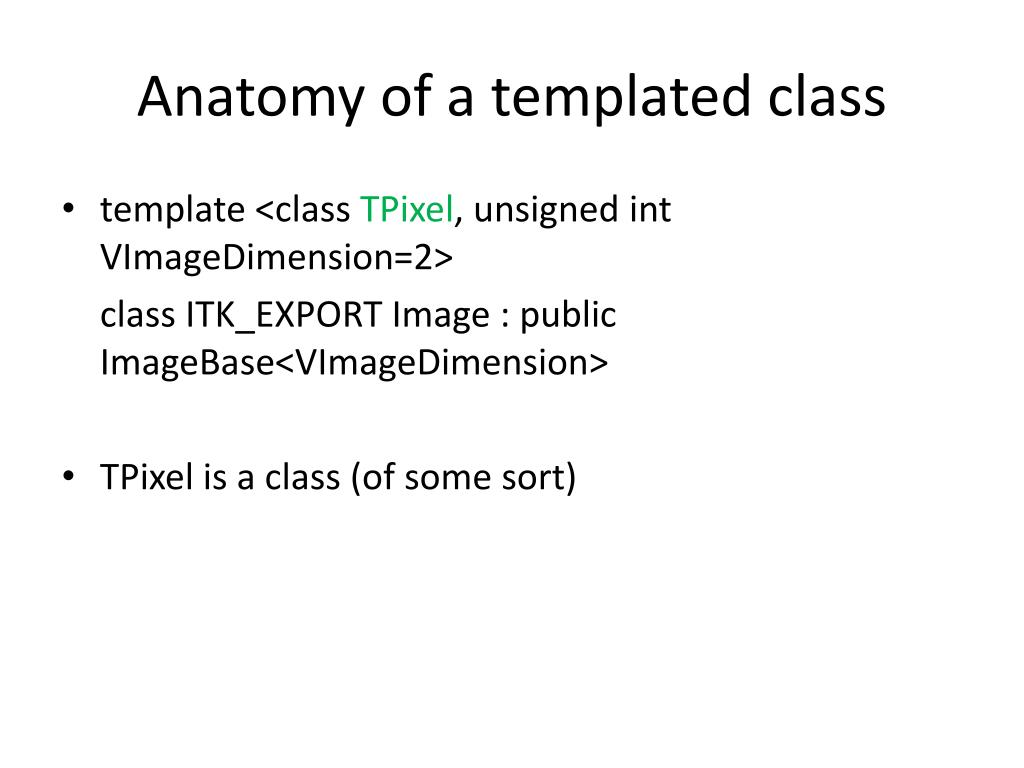 Anatomy of a templated class

• template <class TPixel, unsigned int VImageDimension=2>

class ITK_EXPORT Image : public ImageBase<VImageDimension>

• TPixel is a class (of some sort)